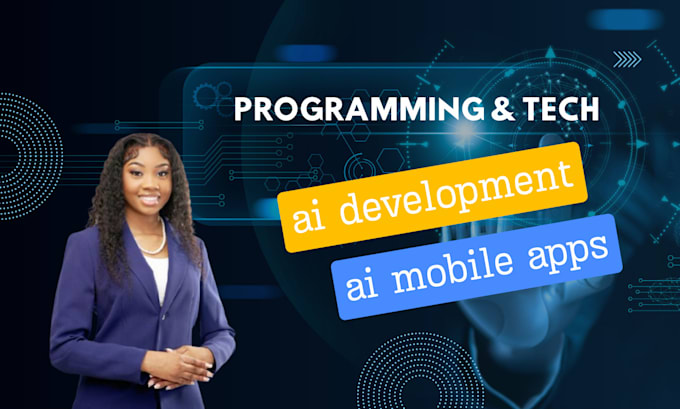 PROGRAMMING & TECH

ai development

ai mobile apps